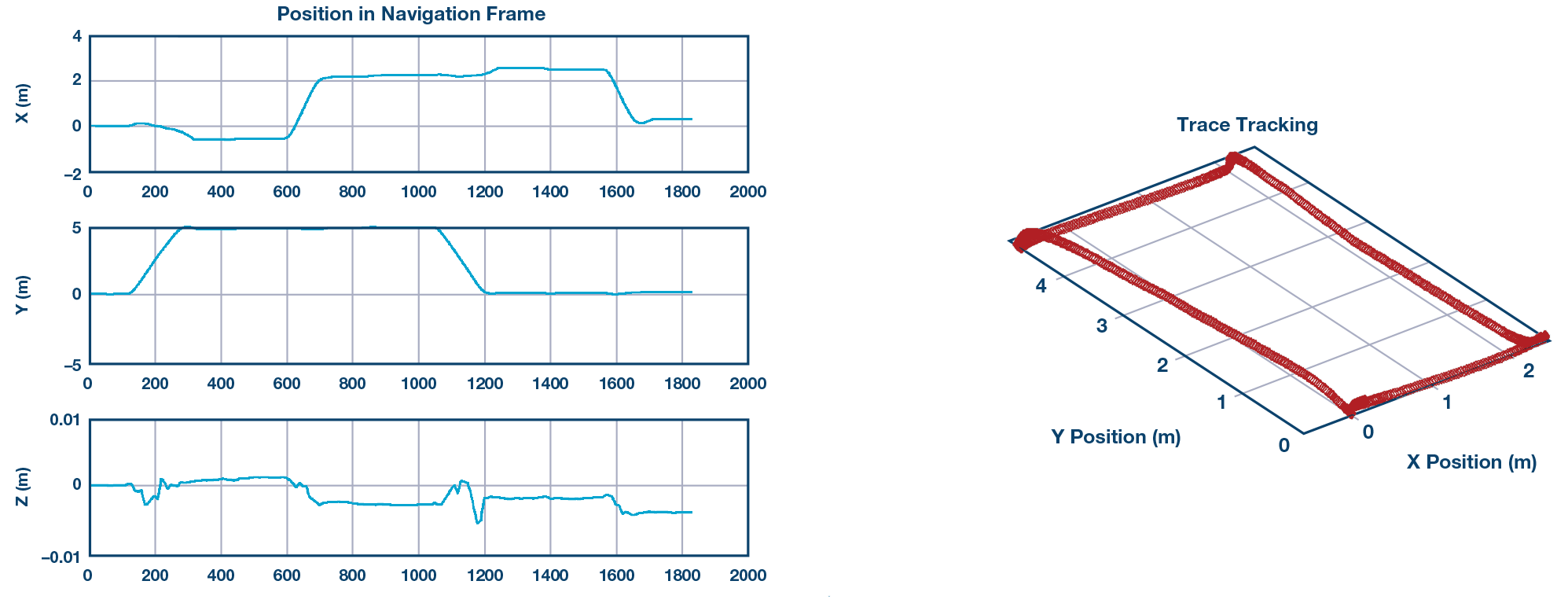 Position in Navigation Frame

X (m)
4
2
0
–2
0 200 400 600 800 1000 1200 1400 1600 1800 2000

Y (m)
5
0
–5
0 200 400 600 800 1000 1200 1400 1600 1800 2000

Z (m)
0.01
0
–0.01
0 200 400 600 800 1000 1200 1400 1600 1800 2000

Trace Tracking

4
3
2
1
0
Y Position (m)

0
1
2
X Position (m)